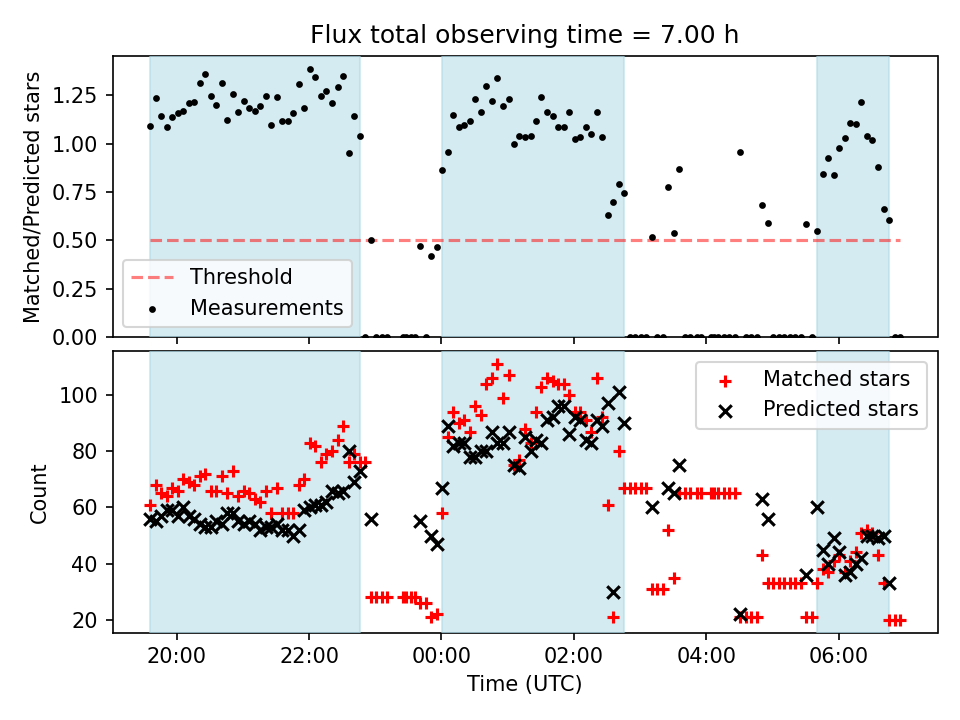 Flux total observing time = 7.00 h

Matched/Predicted stars

1.25
1.00
0.75
0.50
0.25
0.00

Threshold
Measurements

Count

100
80
60
40
20

Matched stars
Predicted stars

20:00
22:00
00:00
02:00
04:00
06:00

Time (UTC)